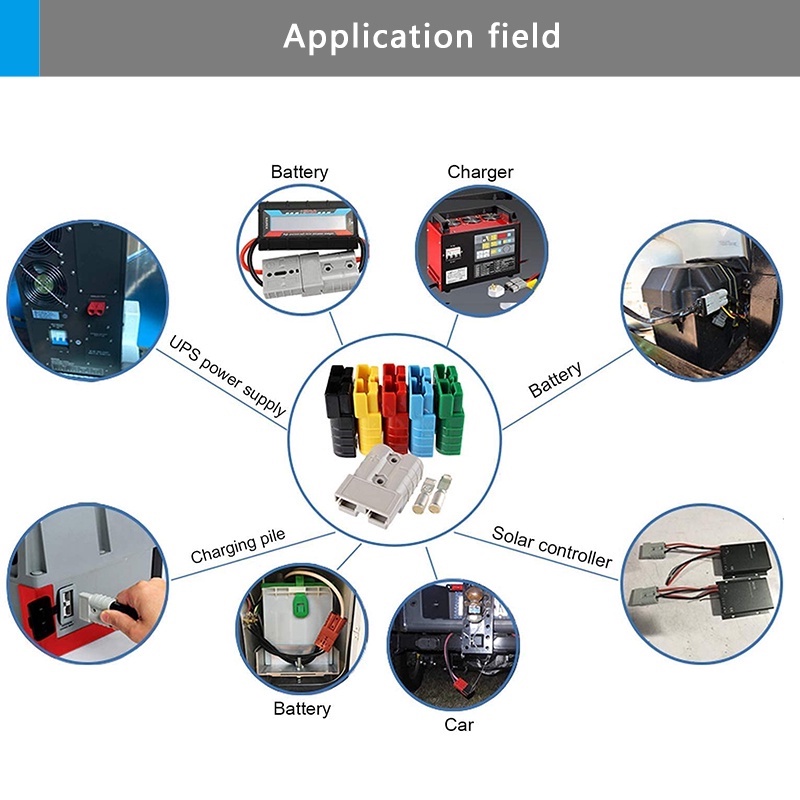 Application field

Battery

Charger

UPS power supply

Battery

Charging pile

Solar controller

Battery

Car